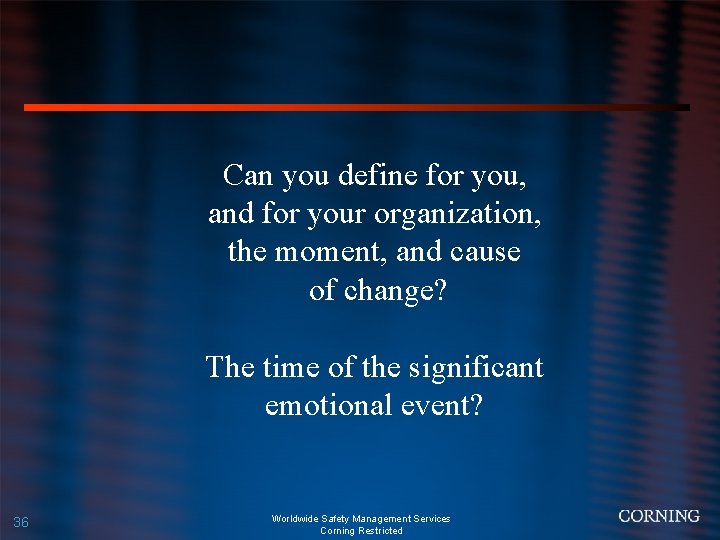 Can you define for you, and for your organization, the moment, and cause of change?

The time of the significant emotional event?

36

Worldwide Safety Management Services
Corning Restricted

CORNING